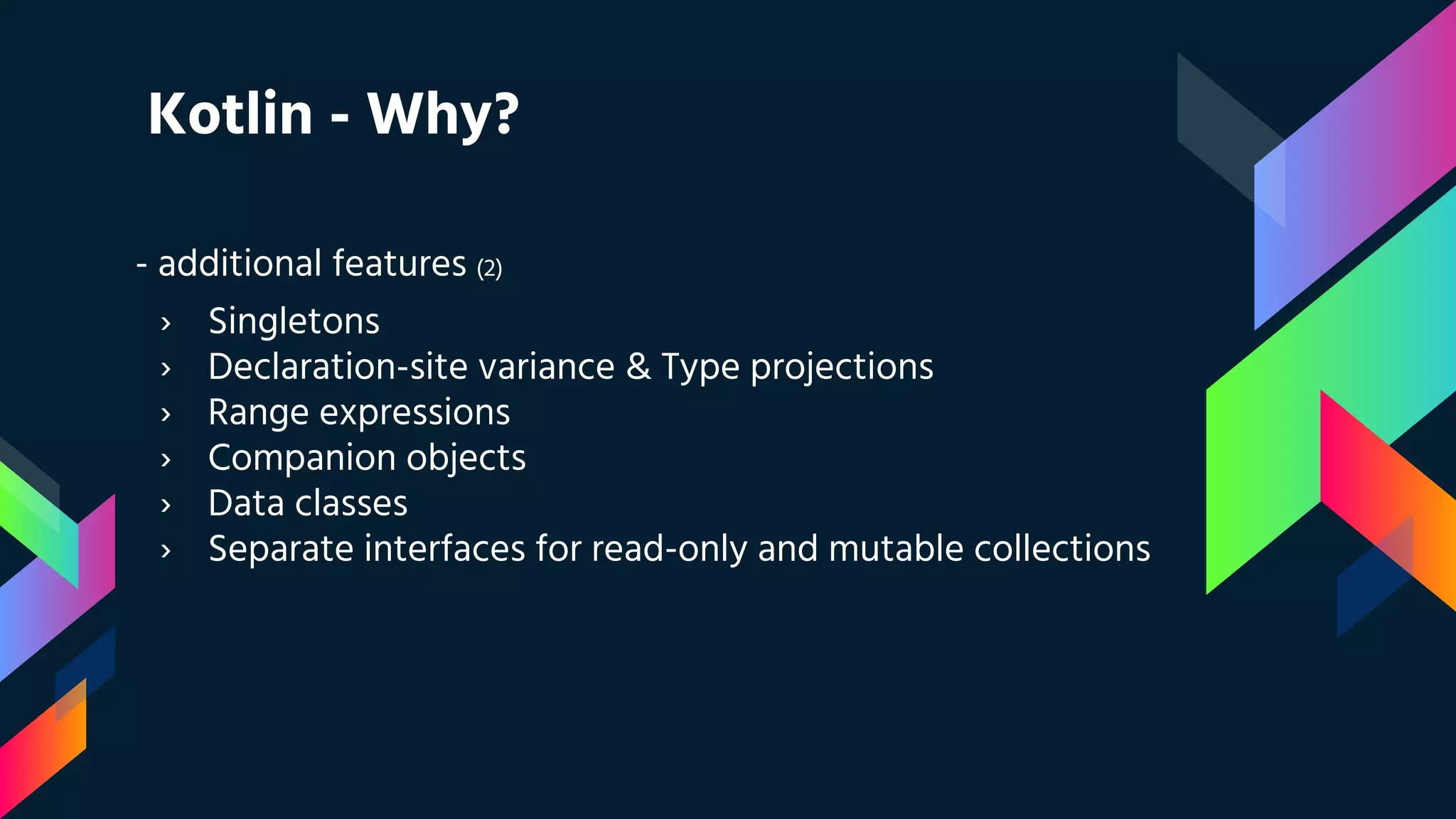 Kotlin - Why?

- additional features (2)

› Singletons
› Declaration-site variance & Type projections
› Range expressions
› Companion objects
› Data classes
› Separate interfaces for read-only and mutable collections